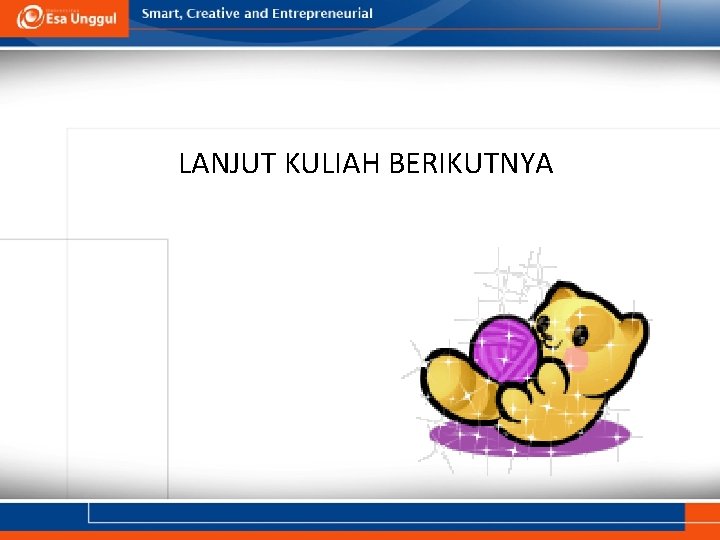 Esa Unggul

Smart, Creative and Entrepreneurial

LANJUT KULIAH BERIKUTNYA